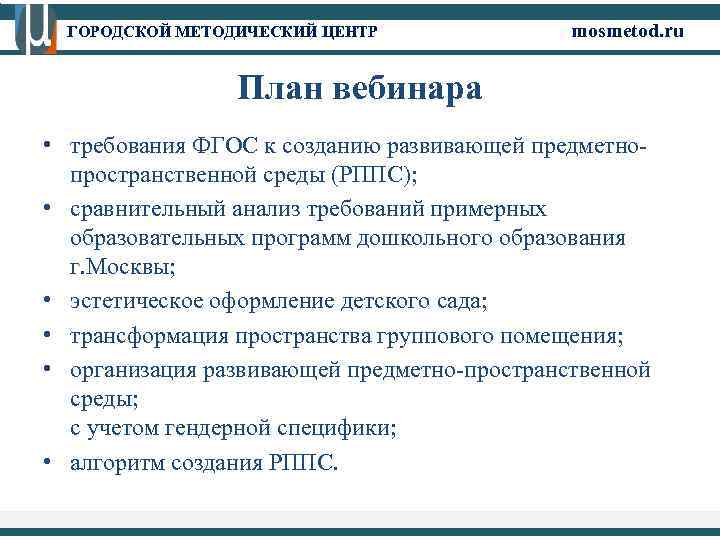 ГОРОДСКОЙ МЕТОДИЧЕСКИЙ ЦЕНТР mosmetod.ru

План вебинара

• требования ФГОС к созданию развивающей предметно-пространственной среды (РППС);
• сравнительный анализ требований примерных образовательных программ дошкольного образования г.Москвы;
• эстетическое оформление детского сада;
• трансформация пространства группового помещения;
• организация развивающей предметно-пространственной среды;
с учетом гендерной специфики;
• алгоритм создания РППС.